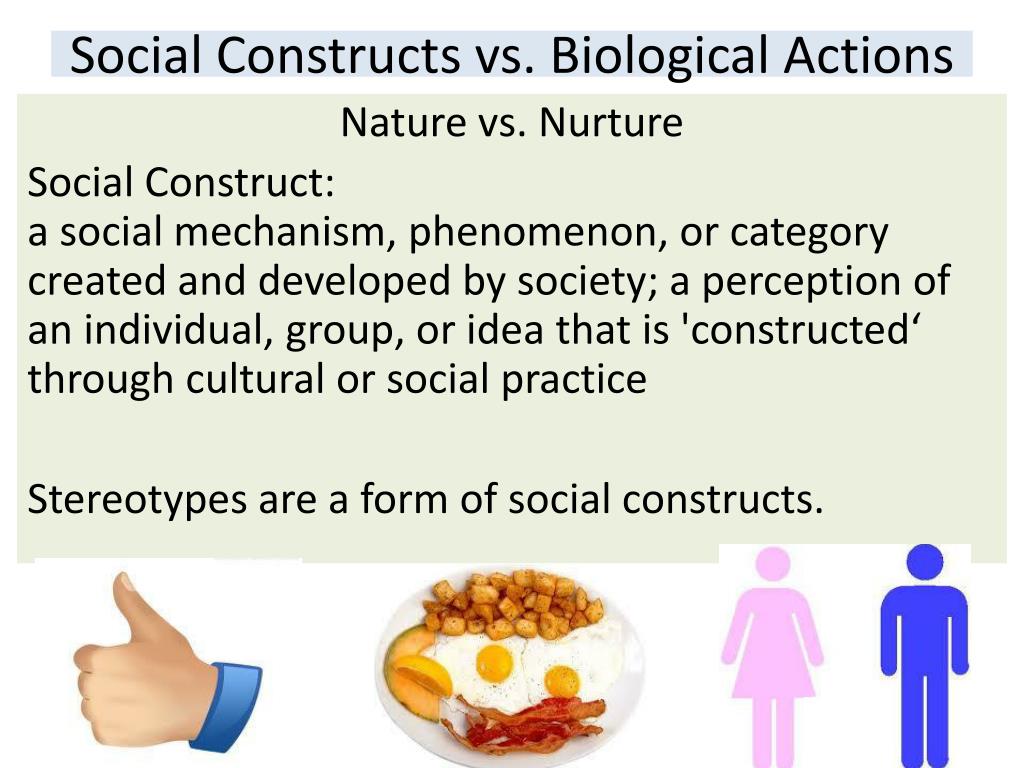 Social Constructs vs. Biological Actions

Nature vs. Nurture

Social Construct:
a social mechanism, phenomenon, or category created and developed by society; a perception of an individual, group, or idea that is 'constructed‘ through cultural or social practice

Stereotypes are a form of social constructs.